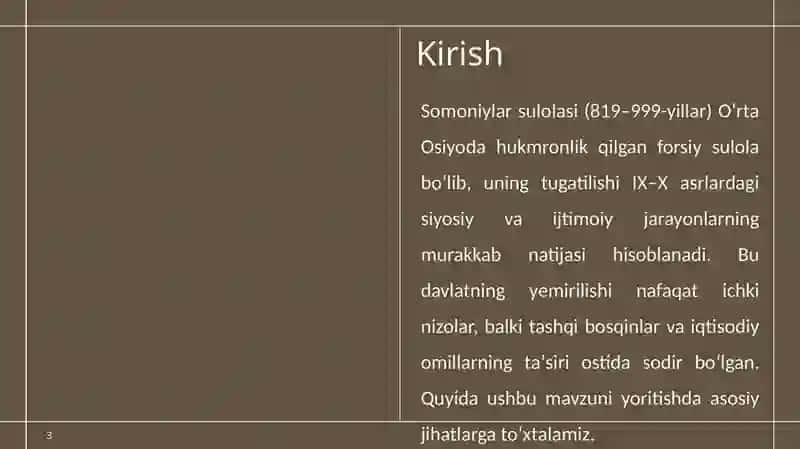 Kirish

Somoniylar sulolasi (819–999-yillar) O'rta Osiyoda hukmronlik qilgan forsiy sulola bo'lib, uning tugatilishi IX–X asrlardagi siyosiy va ijtimoiy jarayonlarning murakkab natijasi hisoblanadi. Bu davlatning yemirilishi nafaqat ichki nizolar, balki tashqi bosqinlar va iqtisodiy omillarning ta'siri ostida sodir bo'lgan. Quyida ushbu mavzuni yoritishda asosiy jihatlarga to'xtalamiz.

3